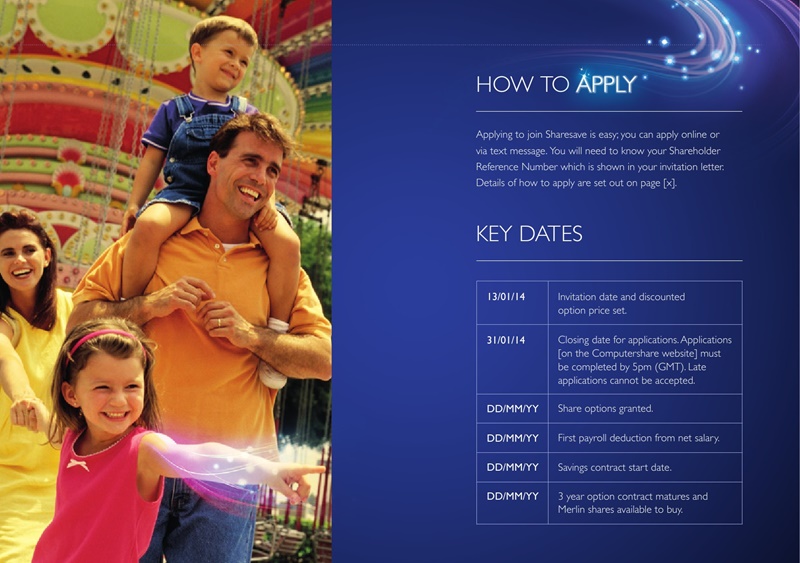 HOW TO APPLY

Applying to join Sharesave is easy; you can apply online or via text message. You will need to know your Shareholder Reference Number which is shown in your invitation letter. Details of how to apply are set out on page [x].

KEY DATES

| 13/01/14 | Invitation date and discounted option price set. |
|---|---|
| 31/01/14 | Closing date for applications. Applications [on the Computershare website] must be completed by 5pm (GMT). Late applications cannot be accepted. |
| DD/MM/YY | Share options granted. |
| DD/MM/YY | First payroll deduction from net salary. |
| DD/MM/YY | Savings contract start date. |
| DD/MM/YY | 3 year option contract matures and Merlin shares available to buy. |